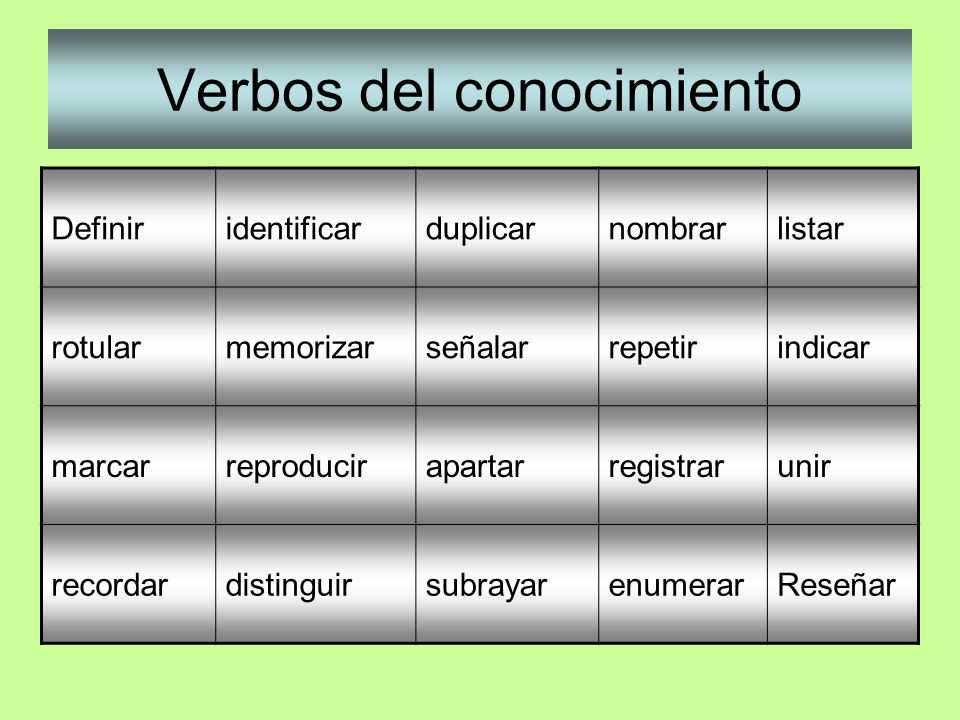 Verbos del conocimiento

| Definir | identificar | duplicar | nombrar | listar |
|---|---|---|---|---|
| rotular | memorizar | señalar | repetir | indicar |
| marcar | reproducir | apartar | registrar | unir |
| recordar | distinguir | subrayar | enumerar | Reseñar |